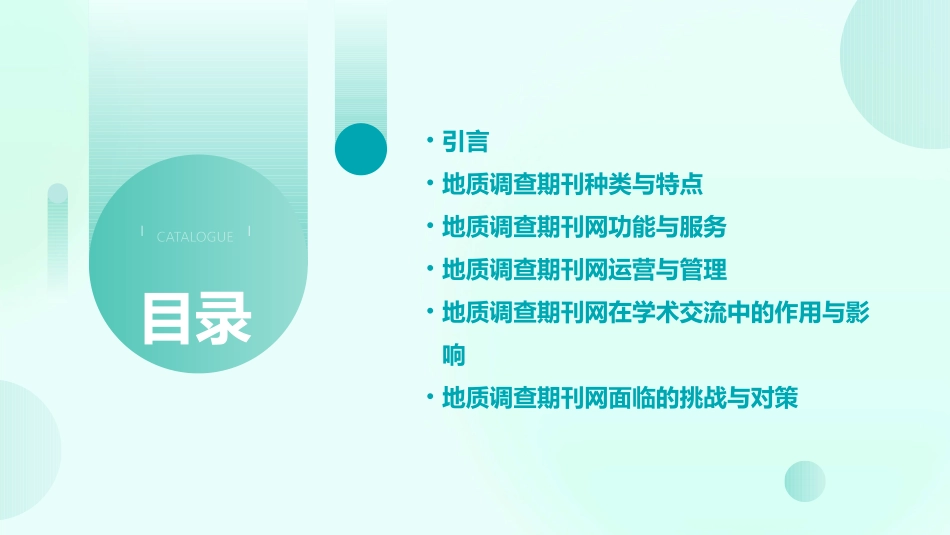 CATALOGUE

目录

• 引言
• 地质调查期刊种类与特点
• 地质调查期刊网功能与服务
• 地质调查期刊网运营与管理
• 地质调查期刊网在学术交流中的作用与影响
• 地质调查期刊网面临的挑战与对策